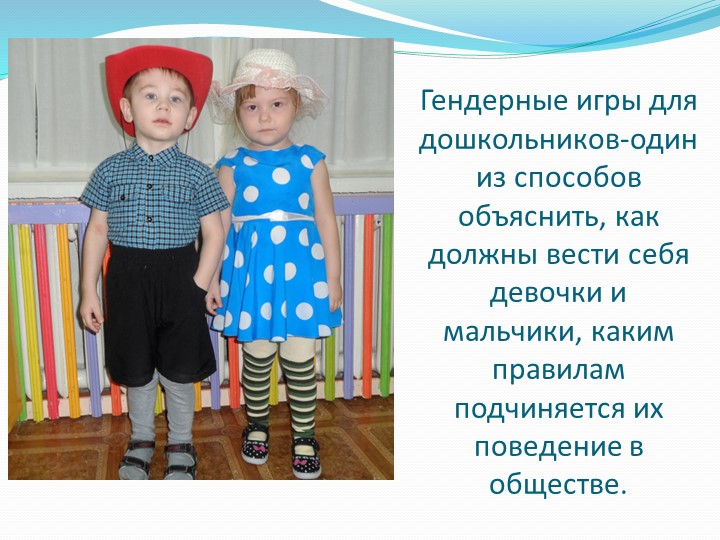 Гендерные игры для дошкольников-один из способов объяснить, как должны вести себя девочки и мальчики, каким правилам подчиняется их поведение в обществе.